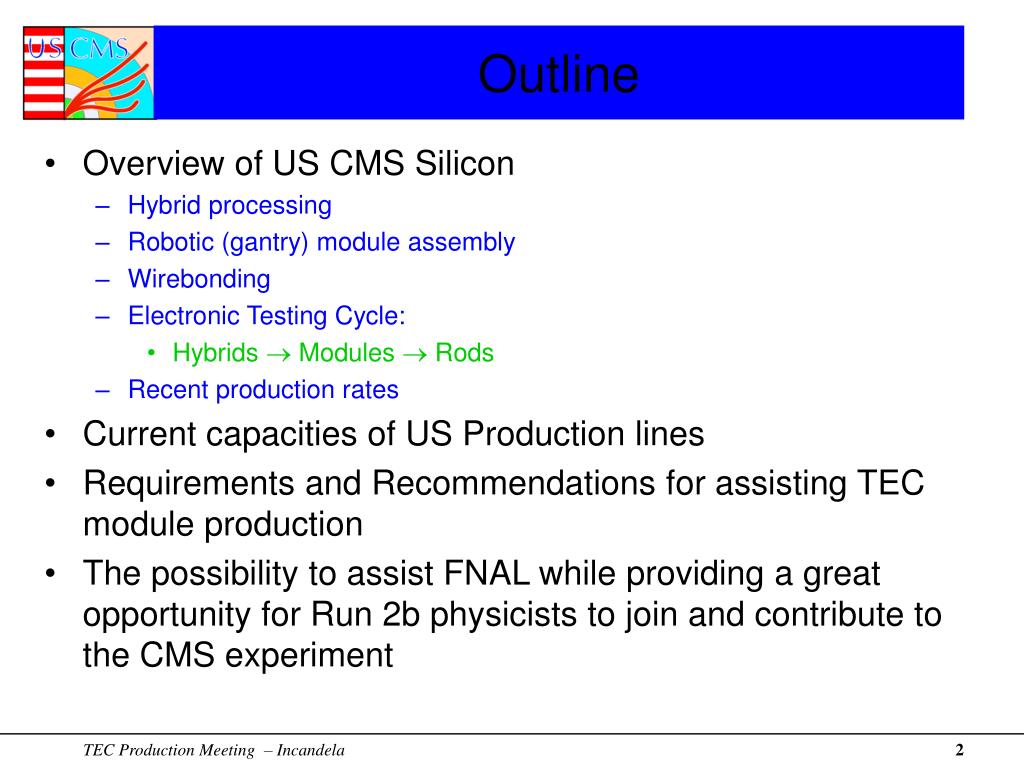 US CMS

Outline

• Overview of US CMS Silicon
– Hybrid processing
– Robotic (gantry) module assembly
– Wirebonding
– Electronic Testing Cycle:
• Hybrids $\rightarrow$ Modules $\rightarrow$ Rods
– Recent production rates
• Current capacities of US Production lines
• Requirements and Recommendations for assisting TEC module production
• The possibility to assist FNAL while providing a great opportunity for Run 2b physicists to join and contribute to the CMS experiment

TEC Production Meeting – Incandela

2